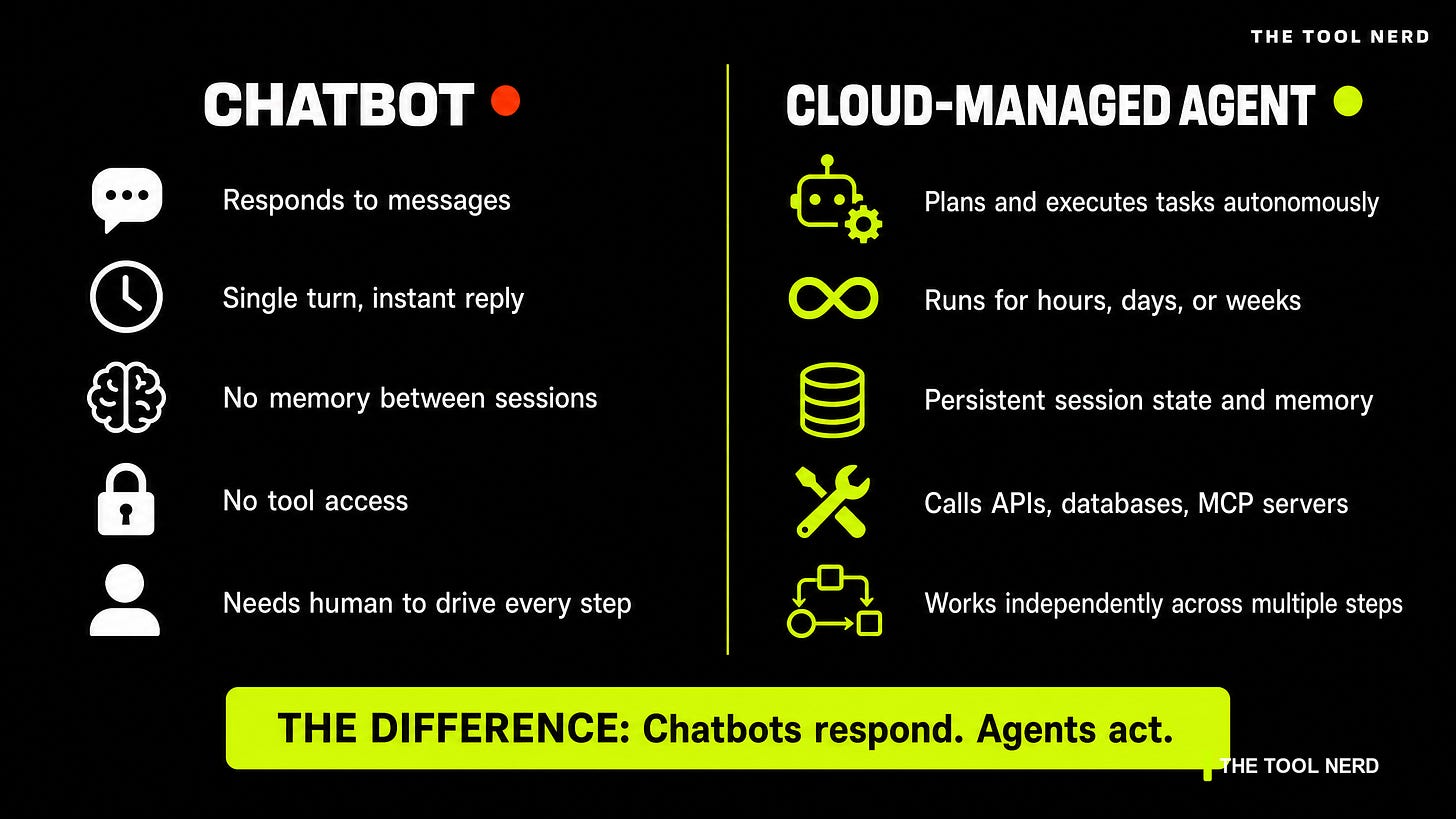 THE TOOL NERD

CHATBOT

Responds to messages

Single turn, instant reply

No memory between sessions

No tool access

Needs human to drive every step

CLOUD-MANAGED AGENT

Plans and executes tasks autonomously

Runs for hours, days, or weeks

Persistent session state and memory

Calls APIs, databases, MCP servers

Works independently across multiple steps

THE DIFFERENCE: Chatbots respond. Agents act.

THE TOOL NERD